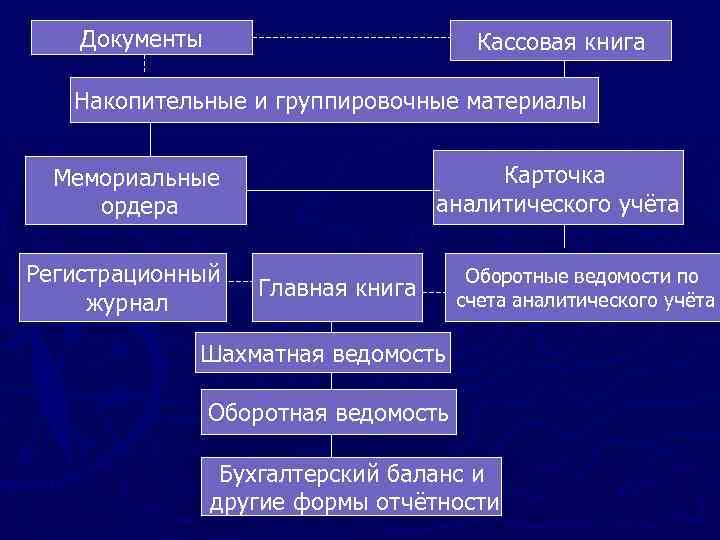 Документы

Кассовая книга

Накопительные и группировочные материалы

Мемориальные ордера

Карточка аналитического учёта

Регистрационный журнал

Главная книга

Оборотные ведомости по счета аналитического учёта

Шахматная ведомость

Оборотная ведомость

Бухгалтерский баланс и другие формы отчётности